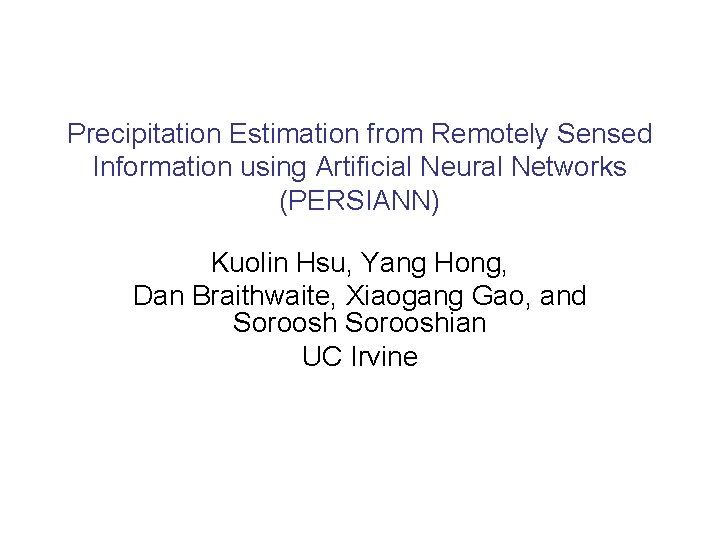 Precipitation Estimation from Remotely Sensed Information using Artificial Neural Networks (PERSIANN)

Kuolin Hsu, Yang Hong, Dan Braithwaite, Xiaogang Gao, and Soroosh Sorooshian
UC Irvine